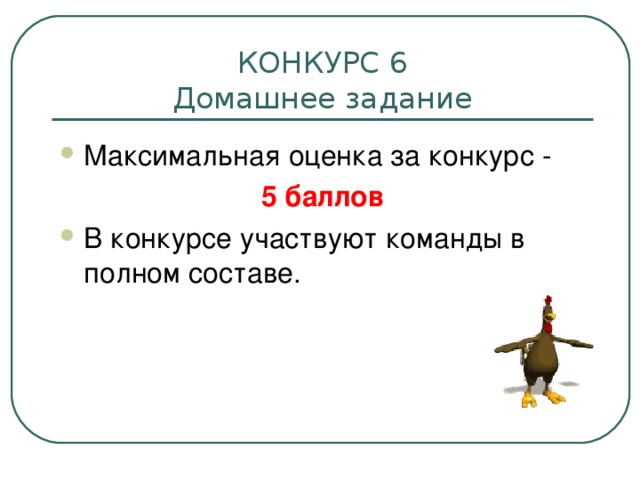 КОНКУРС 6
Домашнее задание

Максимальная оценка за конкурс -
5 баллов

В конкурсе участвуют команды в полном составе.